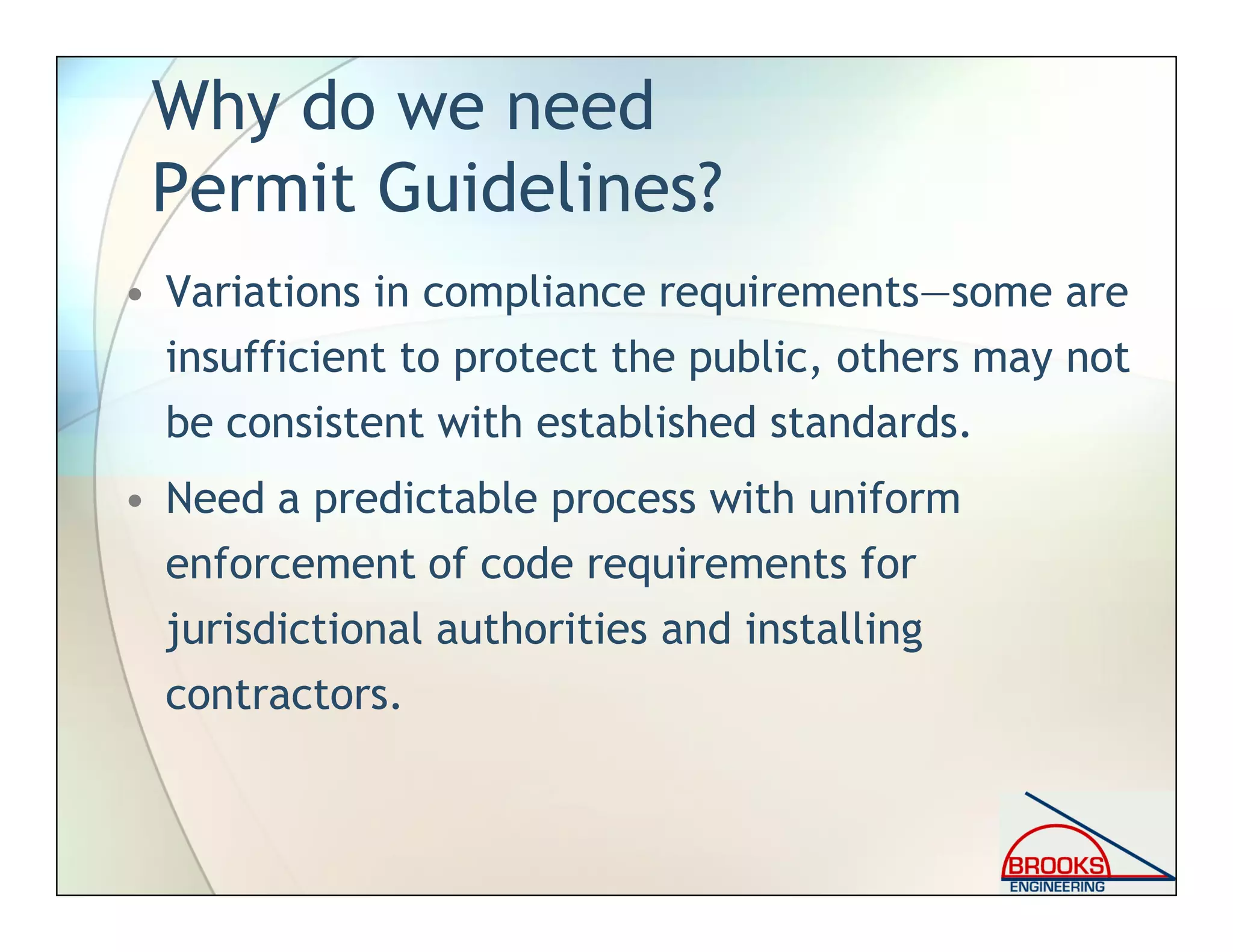 Why do we need Permit Guidelines?

• Variations in compliance requirements—some are insufficient to protect the public, others may not be consistent with established standards.

• Need a predictable process with uniform enforcement of code requirements for jurisdictional authorities and installing contractors.

BROOKS
ENGINEERING